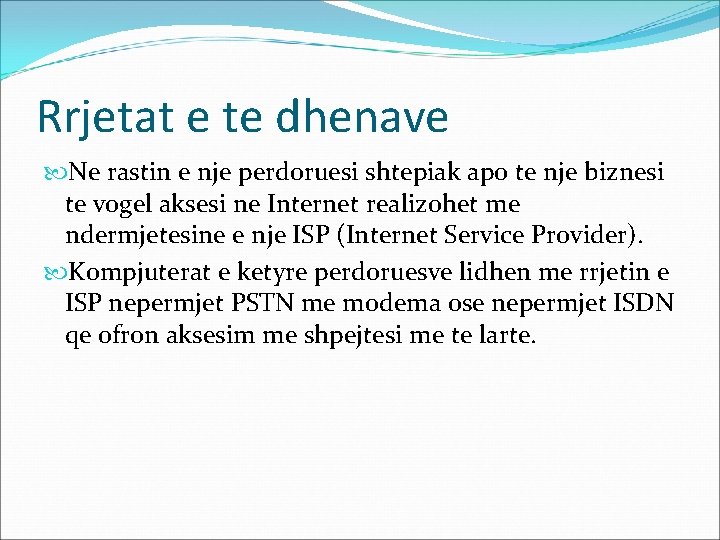 Rrjetat e te dhenave

Ne rastin e nje perdoruesi shtepiak apo te nje biznesi te vogel aksesi ne Internet realizohet me ndermjetesine e nje ISP (Internet Service Provider).

Kompjuterat e ketyre perdoruesve lidhen me rrjetin e ISP nepermjet PSTN me modema ose nepermjet ISDN qe ofron aksesim me shpejtesi me te larte.